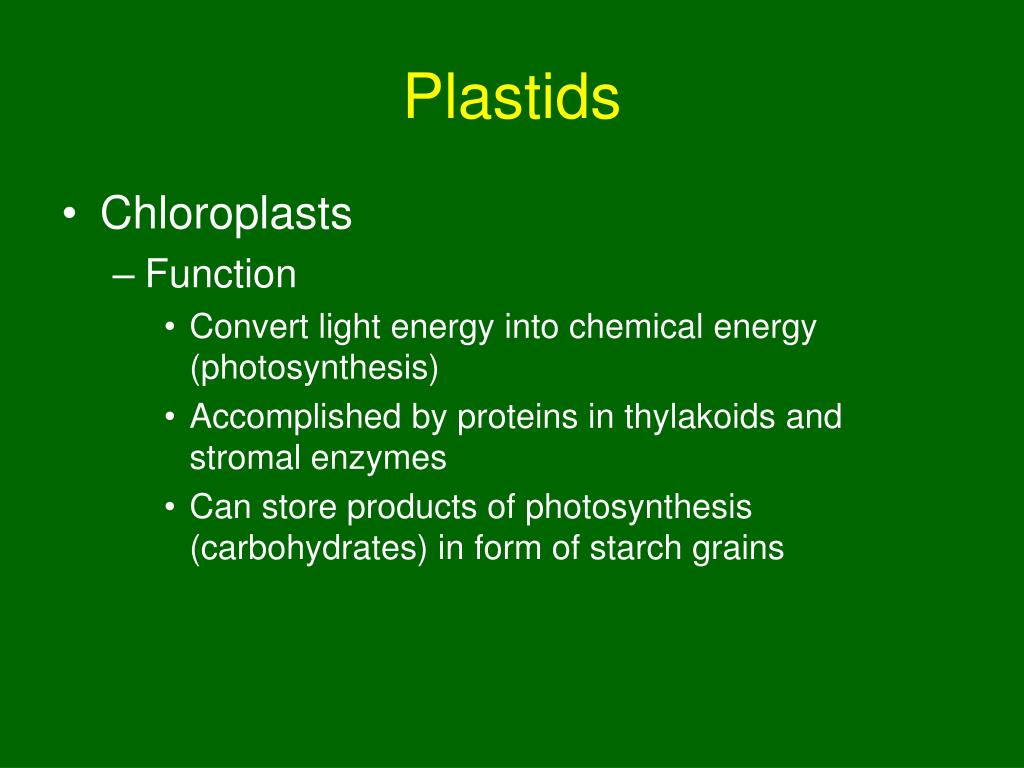 Plastids

• Chloroplasts
– Function
• Convert light energy into chemical energy (photosynthesis)
• Accomplished by proteins in thylakoids and stromal enzymes
• Can store products of photosynthesis (carbohydrates) in form of starch grains